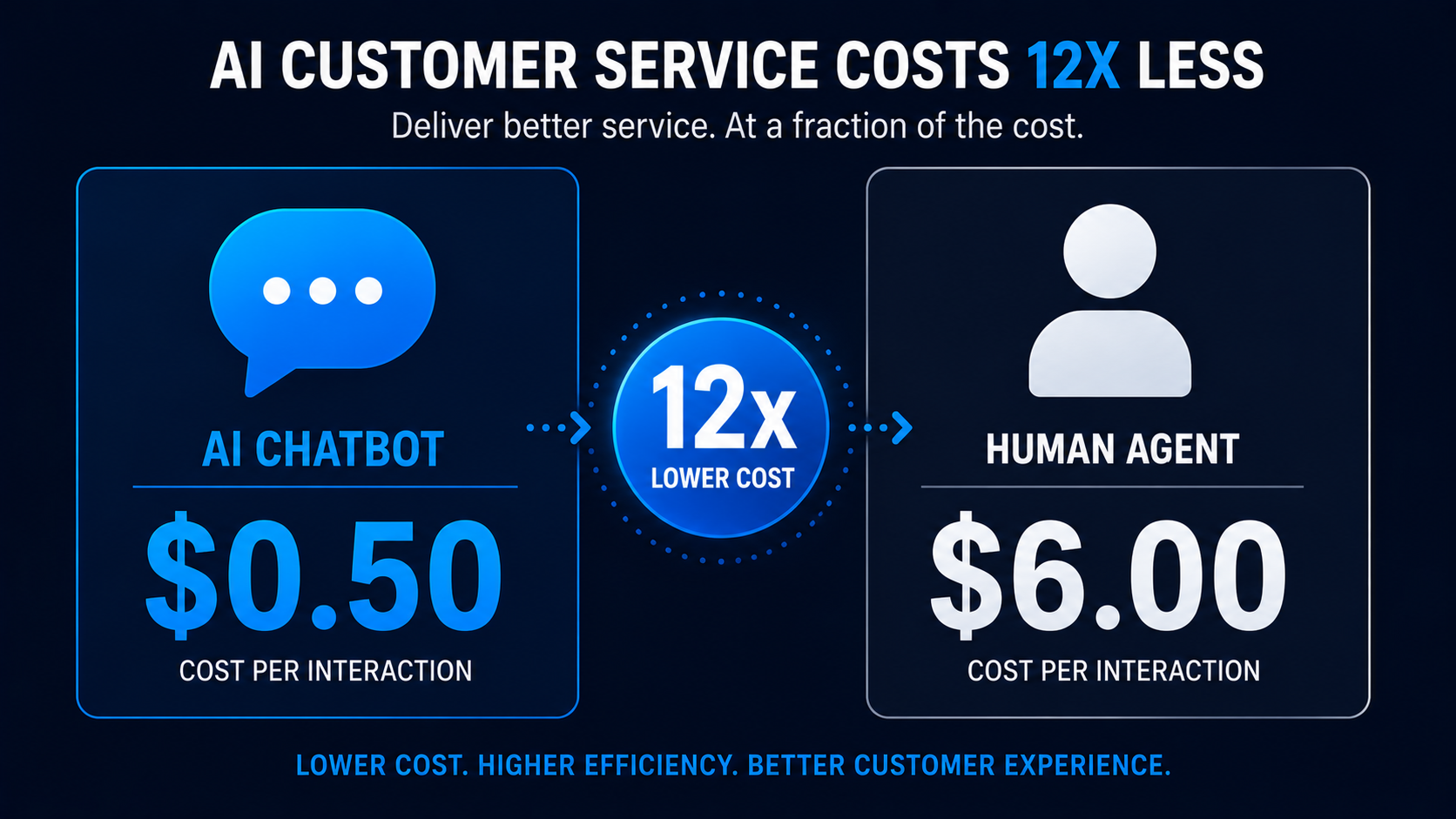 AI CUSTOMER SERVICE COSTS 12X LESS

Deliver better service. At a fraction of the cost.

AI CHATBOT

$0.50

COST PER INTERACTION

12x

LOWER COST

HUMAN AGENT

$6.00

COST PER INTERACTION

LOWER COST. HIGHER EFFICIENCY. BETTER CUSTOMER EXPERIENCE.